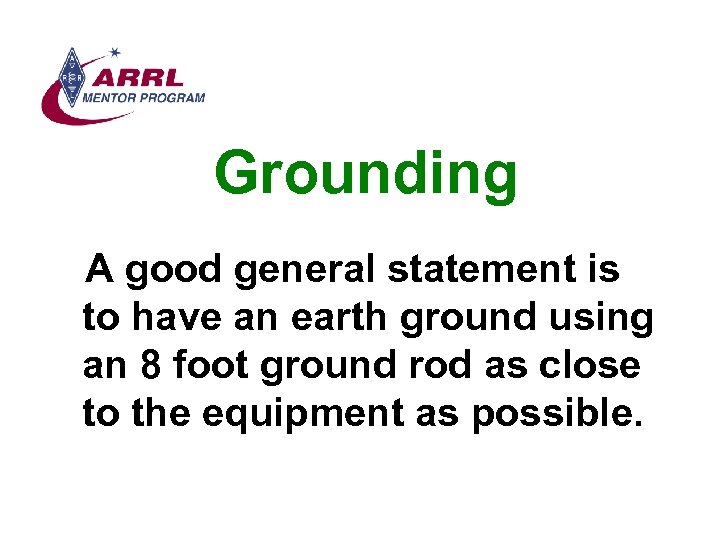 ARRL
MENTOR PROGRAM

Grounding

A good general statement is to have an earth ground using an 8 foot ground rod as close to the equipment as possible.